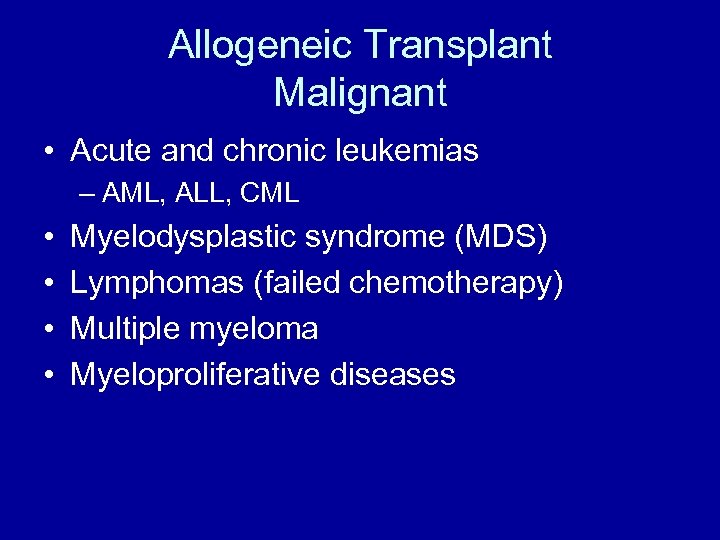 Allogeneic Transplant
Malignant

• Acute and chronic leukemias
– AML, ALL, CML
• Myelodysplastic syndrome (MDS)
• Lymphomas (failed chemotherapy)
• Multiple myeloma
• Myeloproliferative diseases